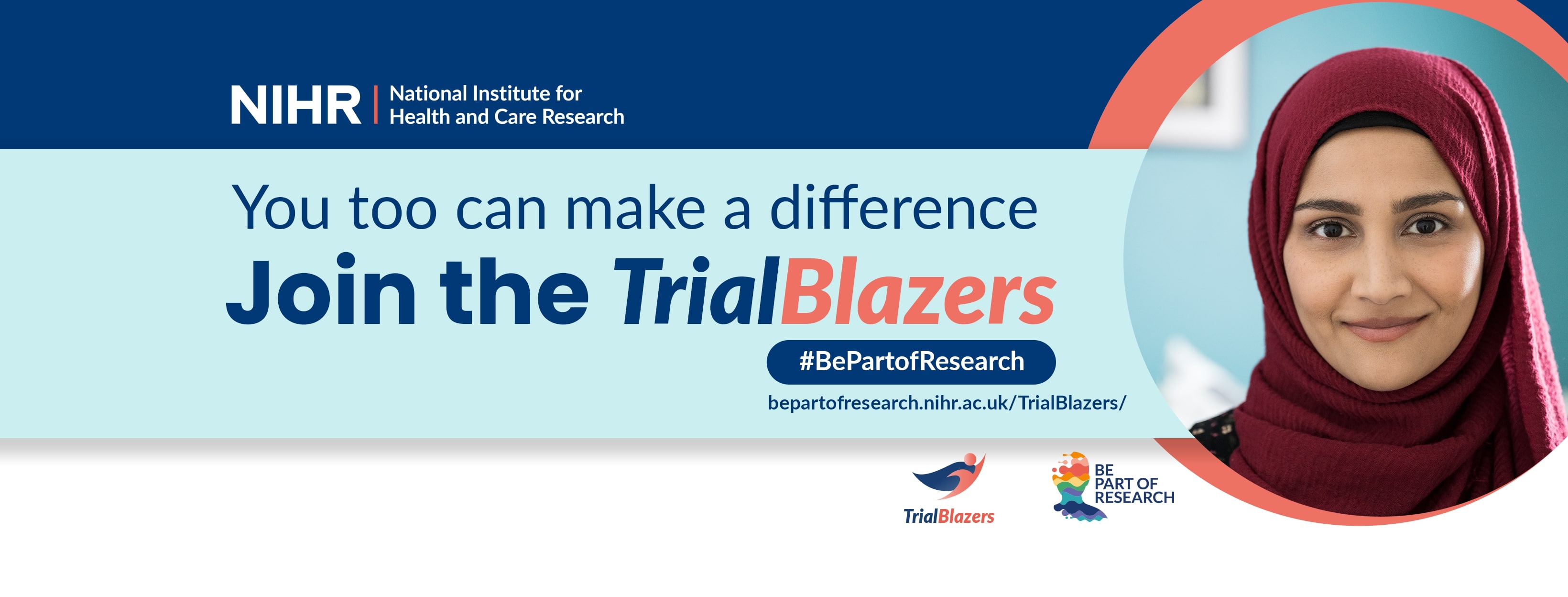 NIHR | National Institute for Health and Care Research

You too can make a difference

Join the TrialBlazers

#BePartofResearch

bepartofresearch.nihr.ac.uk/TrialBlazers/

TrialBlazers

BE PART OF RESEARCH